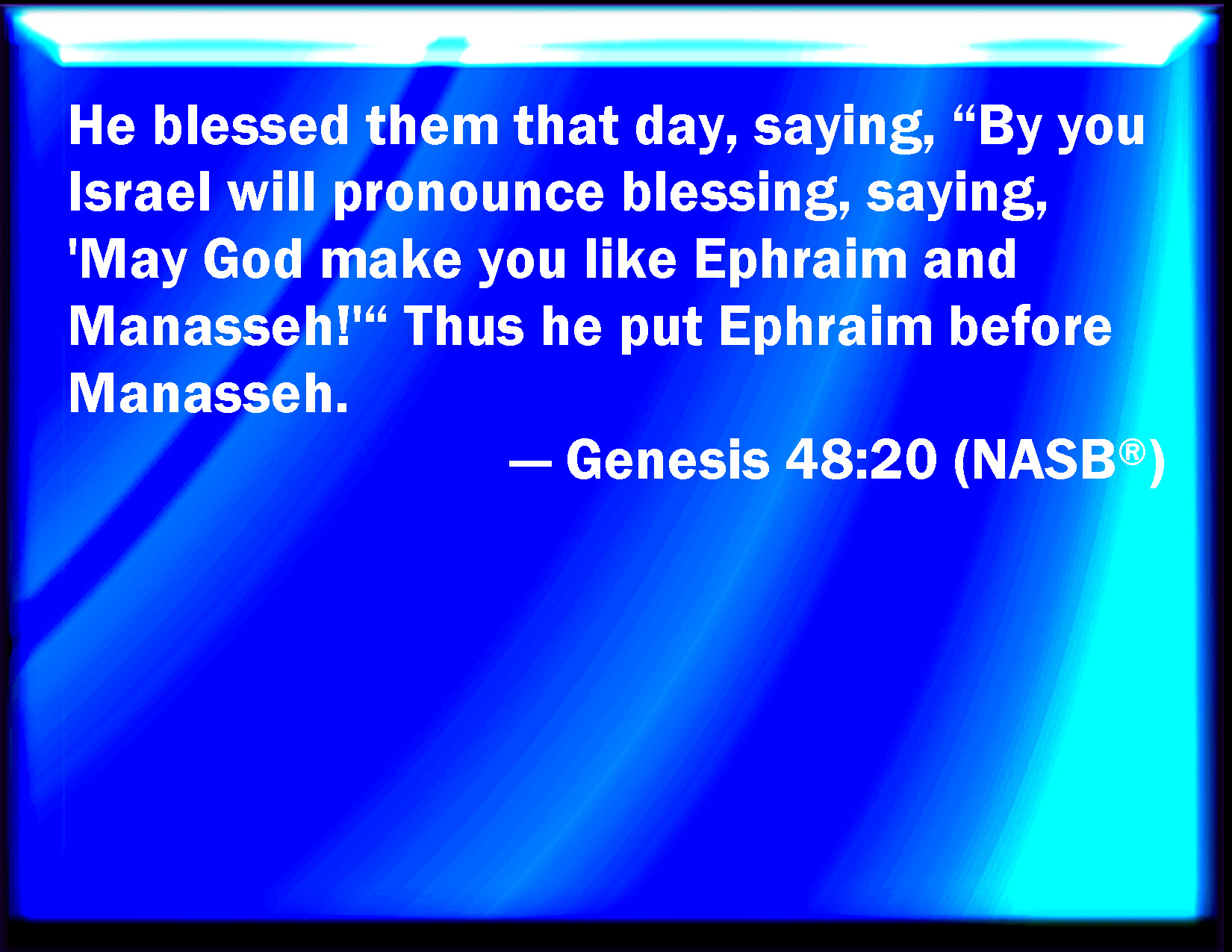 He blessed them that day, saying, “By you Israel will pronounce blessing, saying, 'May God make you like Ephraim and Manasseh!'“ Thus he put Ephraim before Manasseh.

— Genesis 48:20 (NASB®)